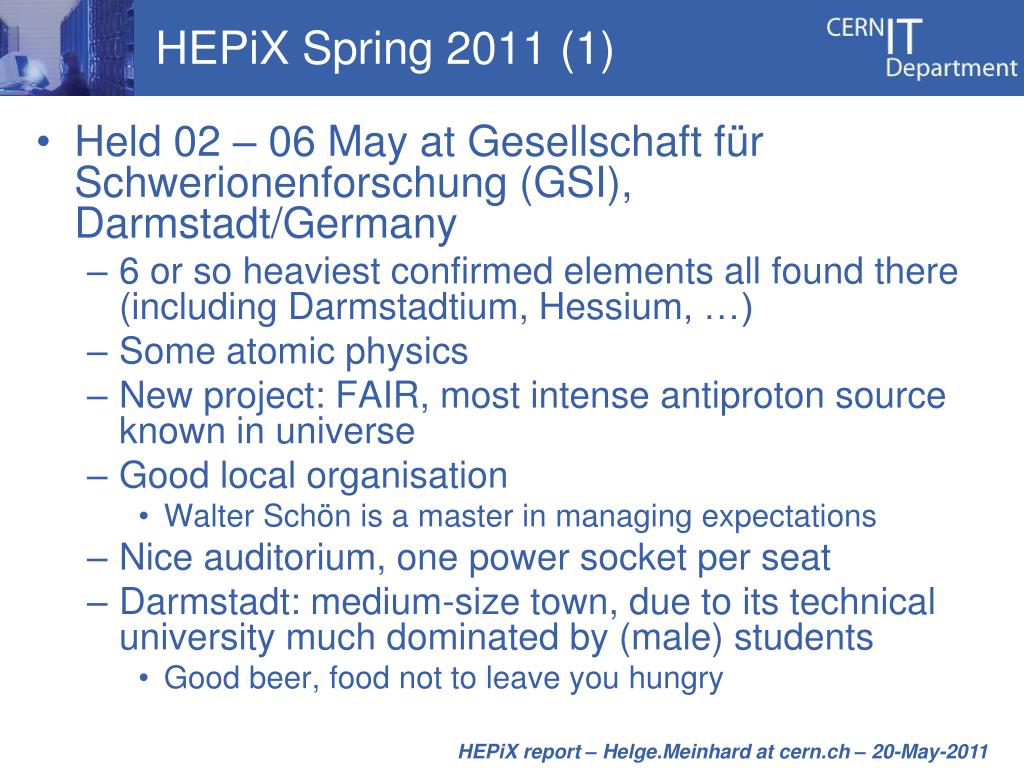 HEPiX Spring 2011 (1)

CERN IT Department

• Held 02 – 06 May at Gesellschaft für Schwerionenforschung (GSI), Darmstadt/Germany
– 6 or so heaviest confirmed elements all found there (including Darmstadtium, Hessium, …)
– Some atomic physics
– New project: FAIR, most intense antiproton source known in universe
– Good local organisation
• Walter Schön is a master in managing expectations
– Nice auditorium, one power socket per seat
– Darmstadt: medium-size town, due to its technical university much dominated by (male) students
• Good beer, food not to leave you hungry

HEPiX report – Helge.Meinhard at cern.ch – 20-May-2011